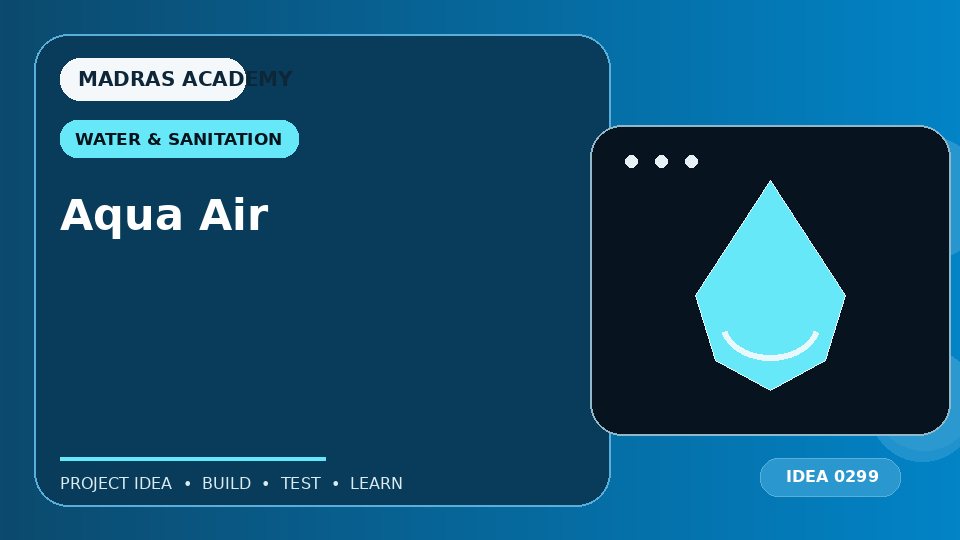 MADRAS ACADEMY

WATER & SANITATION

Aqua Air

PROJECT IDEA • BUILD • TEST • LEARN

IDEA 0299